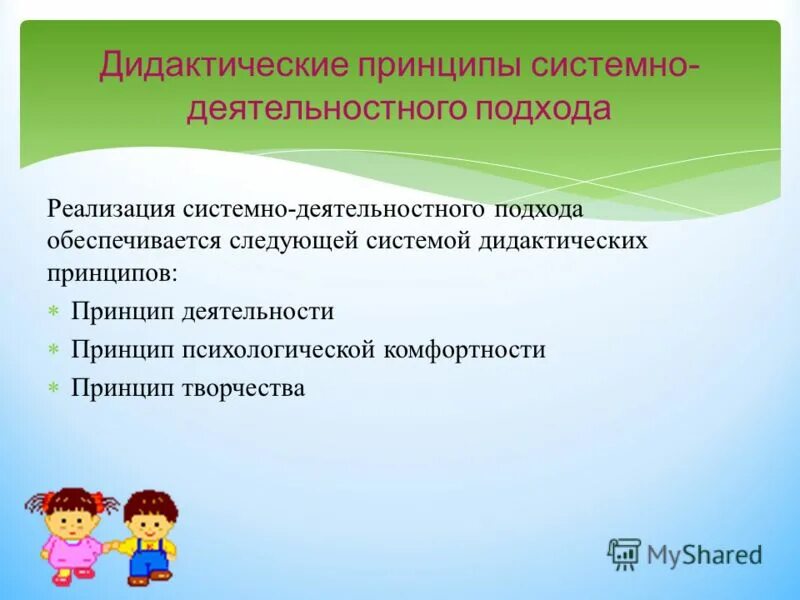 Дидактические принципы системно-деятельностного подхода

Реализация системно-деятельностного подхода обеспечивается следующей системой дидактических принципов:

* Принцип деятельности
* Принцип психологической комфортности
* Принцип творчества

MyShared